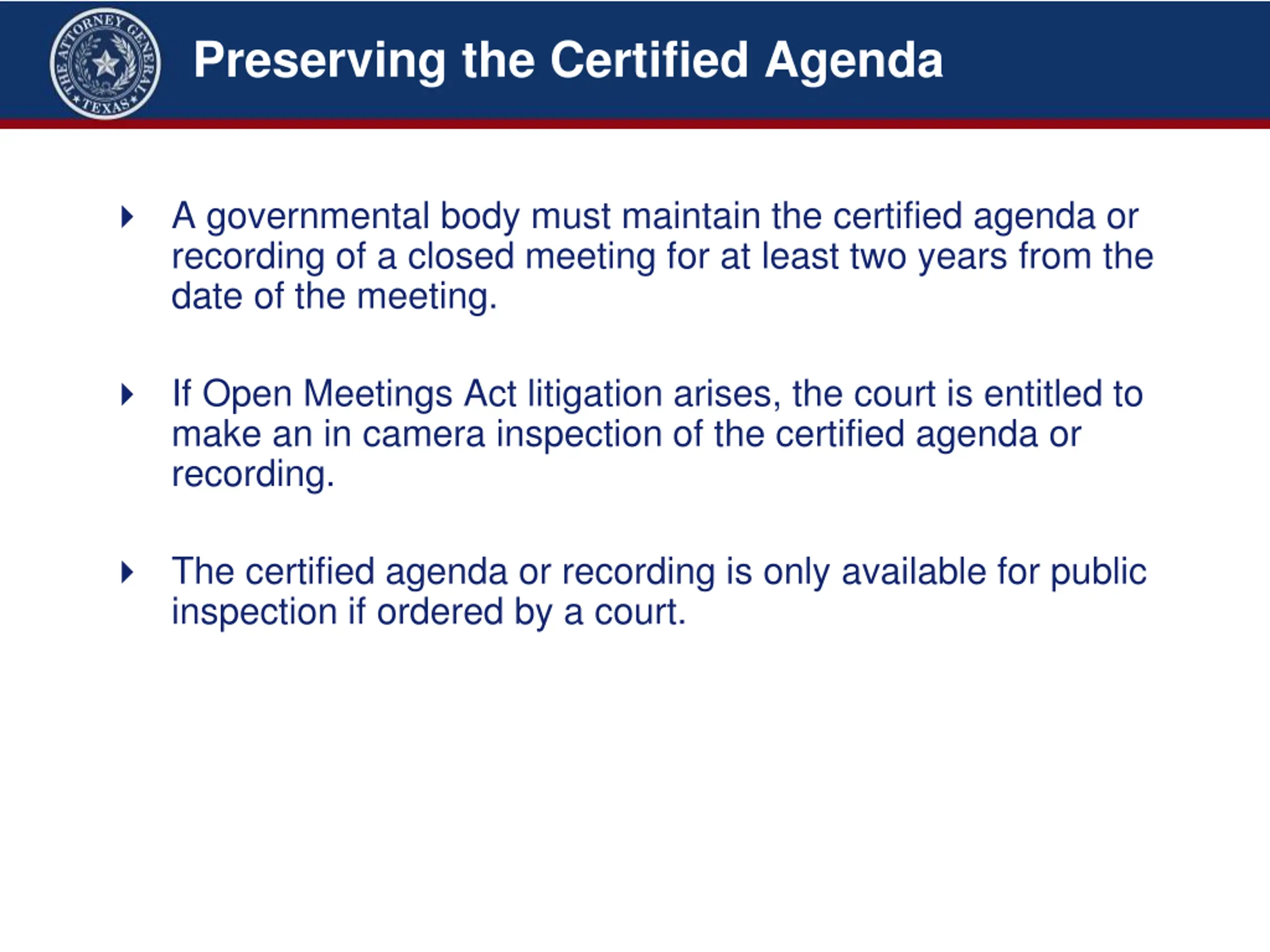 THE ATTORNEY GENERAL ★ TEXAS ★

Preserving the Certified Agenda

A governmental body must maintain the certified agenda or recording of a closed meeting for at least two years from the date of the meeting.

If Open Meetings Act litigation arises, the court is entitled to make an in camera inspection of the certified agenda or recording.

The certified agenda or recording is only available for public inspection if ordered by a court.